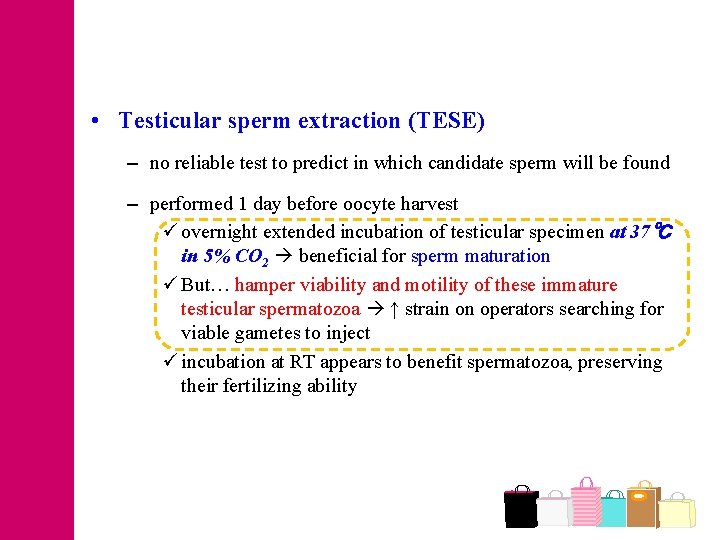 • Testicular sperm extraction (TESE)

– no reliable test to predict in which candidate sperm will be found

– performed 1 day before oocyte harvest

✓ overnight extended incubation of testicular specimen at 37℃ in 5% $CO_2$ → beneficial for sperm maturation

✓ But… hamper viability and motility of these immature testicular spermatozoa → ↑ strain on operators searching for viable gametes to inject

✓ incubation at RT appears to benefit spermatozoa, preserving their fertilizing ability